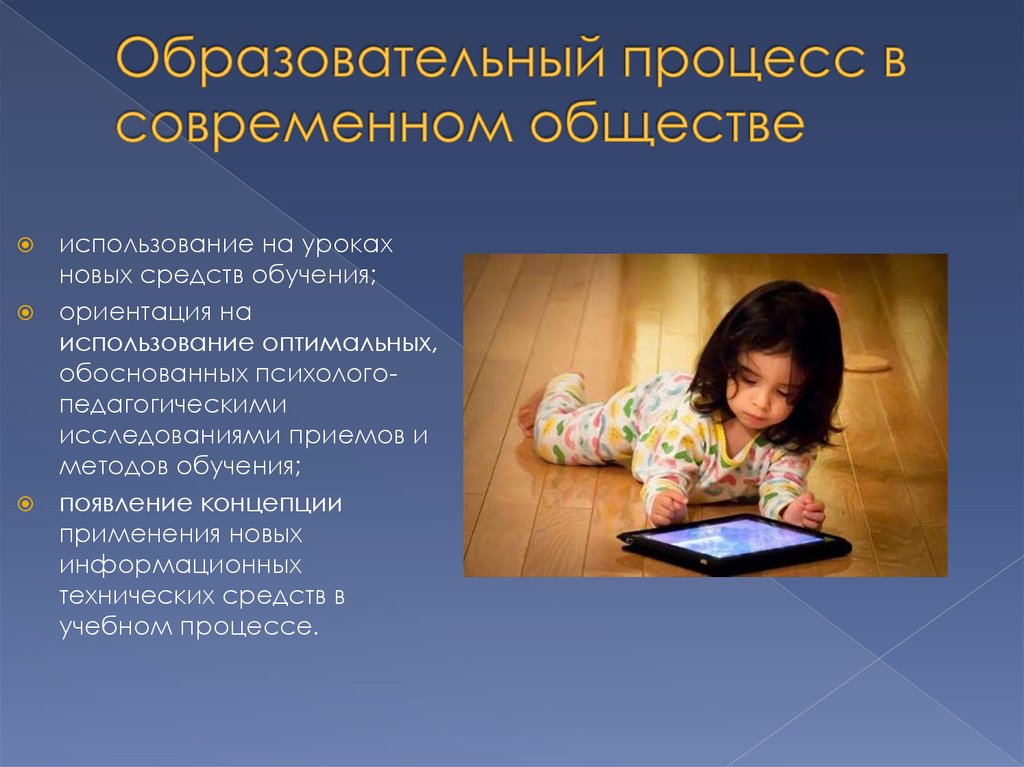 Образовательный процесс в современном обществе

использование на уроках новых средств обучения;

ориентация на использование оптимальных, обоснованных психолого-педагогическими исследованиями приемов и методов обучения;

появление концепции применения новых информационных технических средств в учебном процессе.